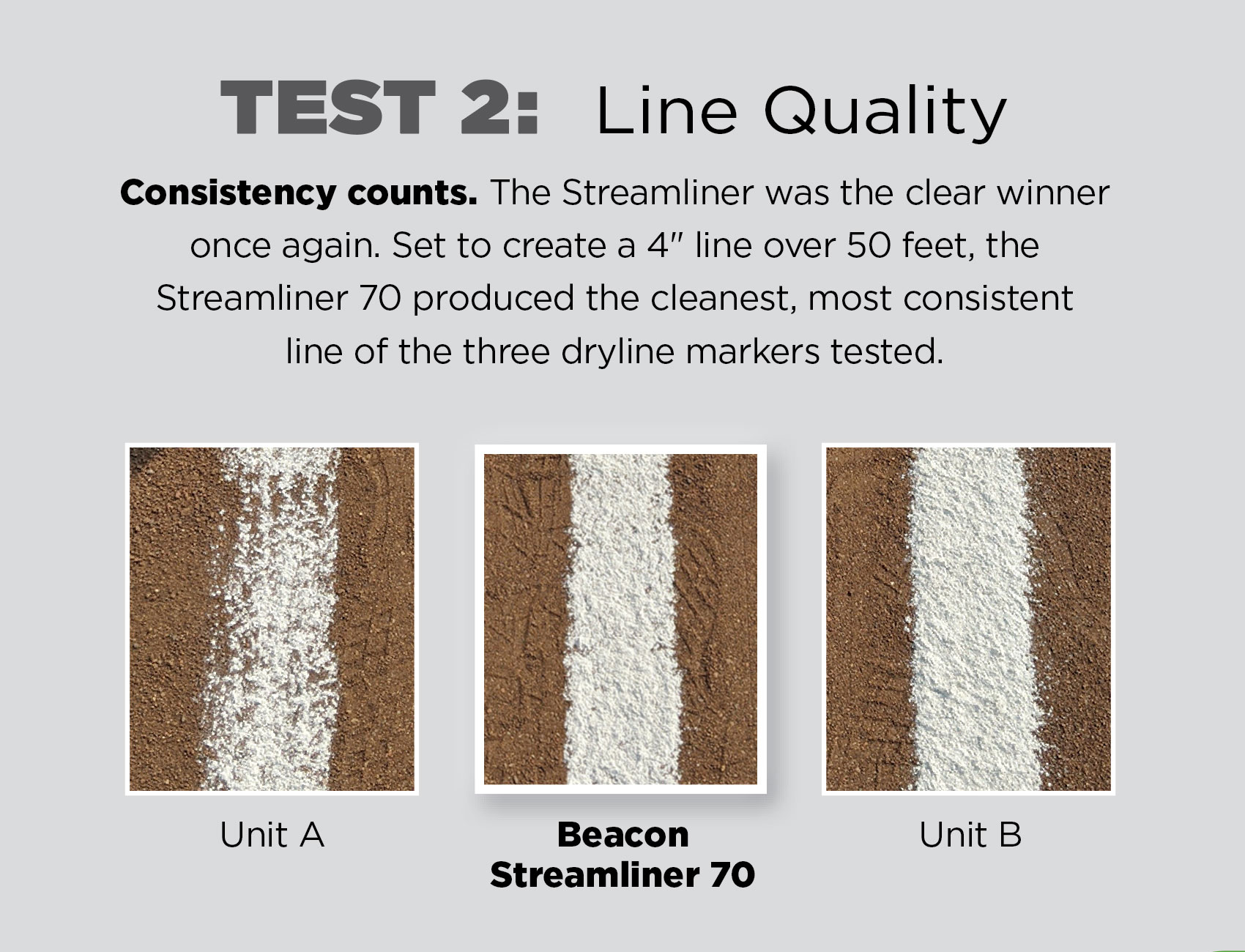 TEST 2: Line Quality

Consistency counts. The Streamliner was the clear winner once again. Set to create a 4″ line over 50 feet, the Streamliner 70 produced the cleanest, most consistent line of the three dryline markers tested.

Unit A

Beacon Streamliner 70

Unit B